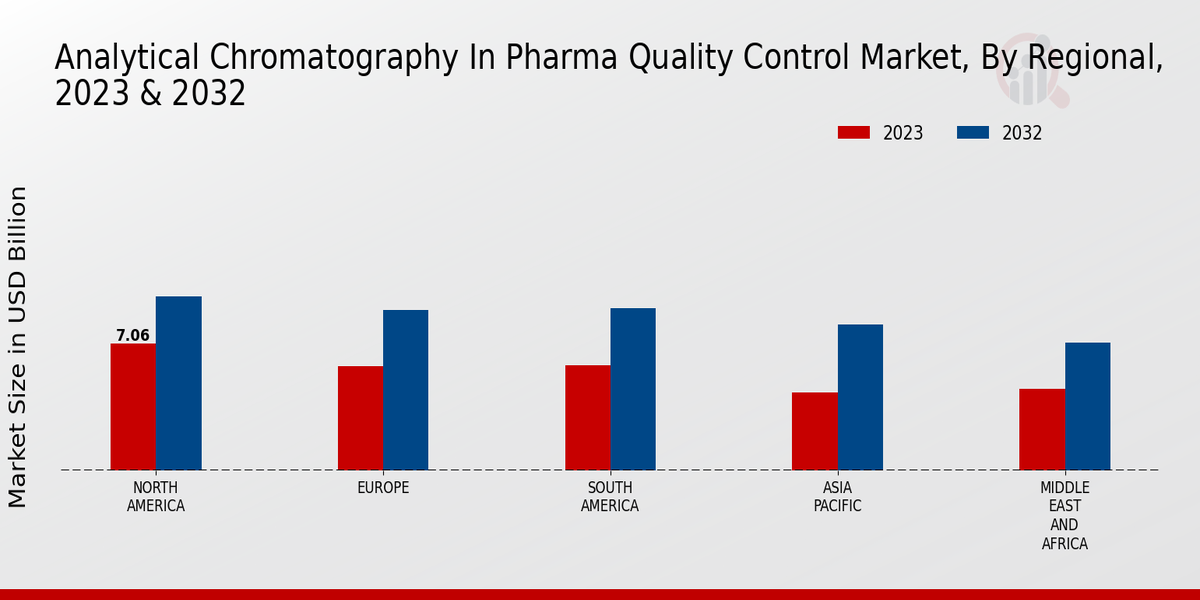 Analytical Chromatography In Pharma Quality Control Market, By Regional, 2023 & 2032

2023 2032

Market Size in USD Billion

7.06

NORTH AMERICA

EUROPE

SOUTH AMERICA

ASIA PACIFIC

MIDDLE EAST AND AFRICA